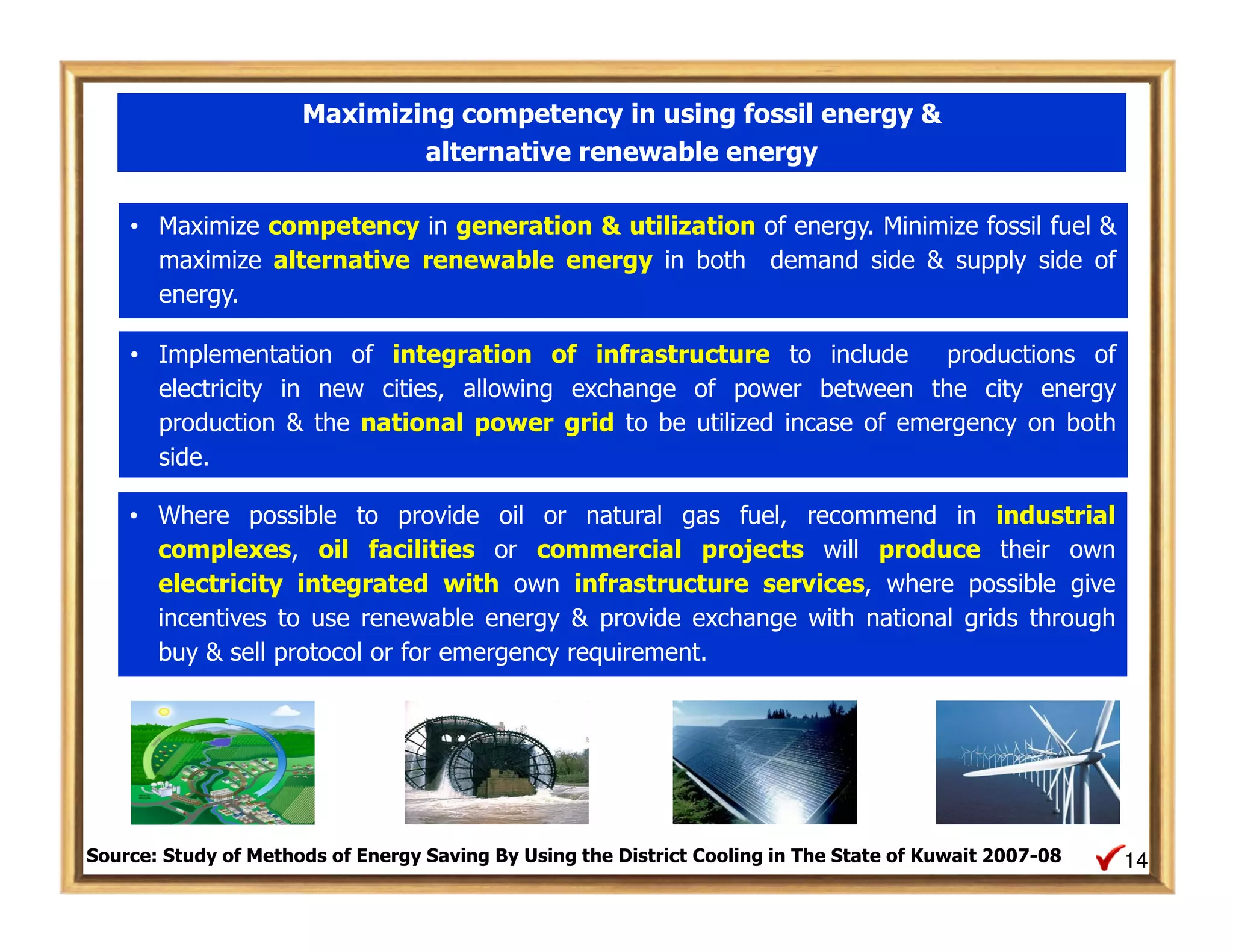 Maximizing competency in using fossil energy &
alternative renewable energy

• Maximize competency in generation & utilization of energy. Minimize fossil fuel & maximize alternative renewable energy in both demand side & supply side of energy.

• Implementation of integration of infrastructure to include productions of electricity in new cities, allowing exchange of power between the city energy production & the national power grid to be utilized incase of emergency on both side.

• Where possible to provide oil or natural gas fuel, recommend in industrial complexes, oil facilities or commercial projects will produce their own electricity integrated with own infrastructure services, where possible give incentives to use renewable energy & provide exchange with national grids through buy & sell protocol or for emergency requirement.

Source: Study of Methods of Energy Saving By Using the District Cooling in The State of Kuwait 2007-08

14